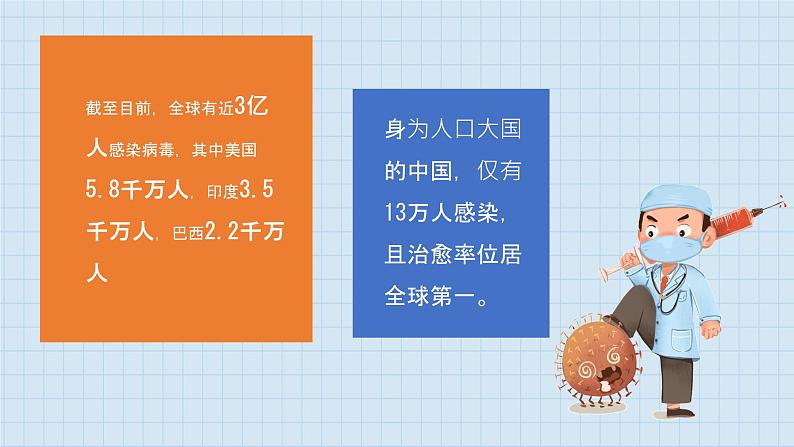 截至目前，全球有近3亿人感染病毒，其中美国5.8千万人，印度3.5千万人，巴西2.2千万人

身为人口大国的中国，仅有13万人感染，且治愈率位居全球第一。